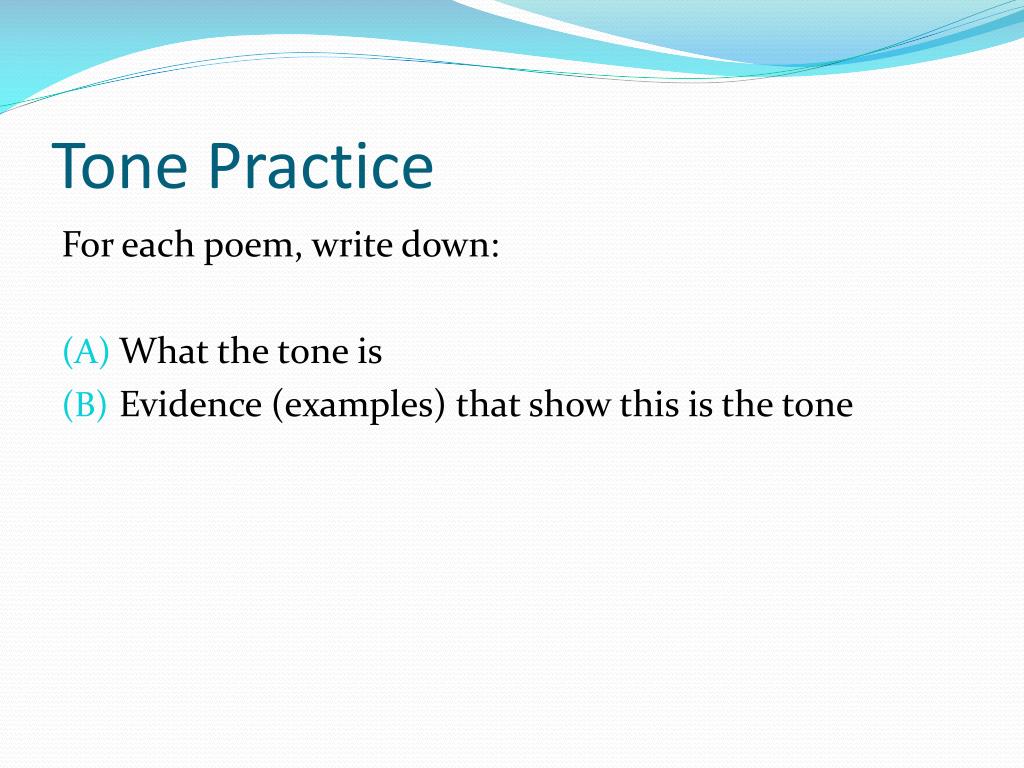 Tone Practice

For each poem, write down:

(A) What the tone is
(B) Evidence (examples) that show this is the tone